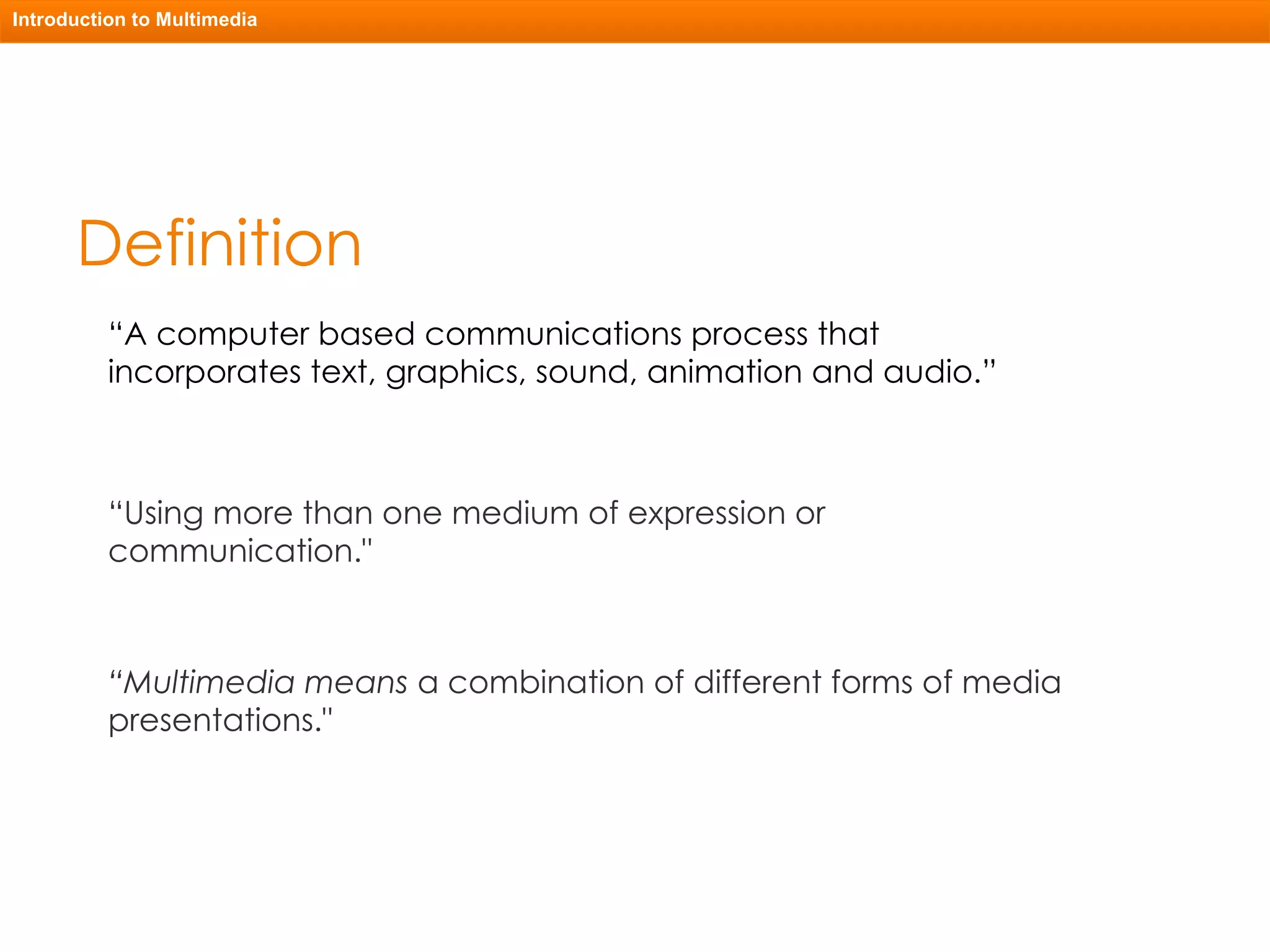 Introduction to Multimedia

Definition

“A computer based communications process that incorporates text, graphics, sound, animation and audio.”

“Using more than one medium of expression or communication."

“Multimedia means a combination of different forms of media presentations."